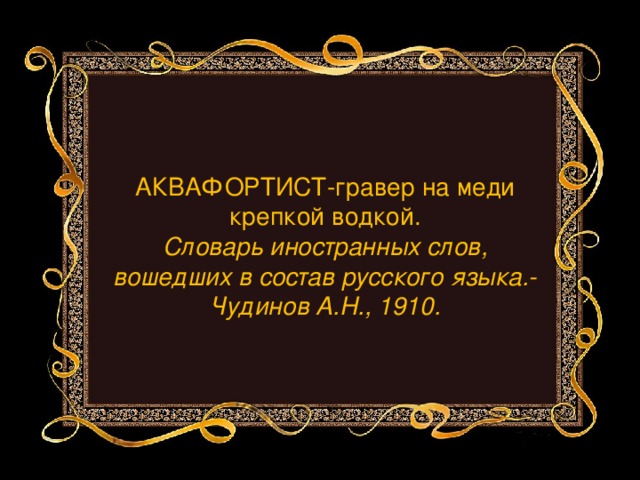 АКВАФОРТИСТ-гравер на меди крепкой водкой.
Словарь иностранных слов, вошедших в состав русского языка.- Чудинов А.Н., 1910.